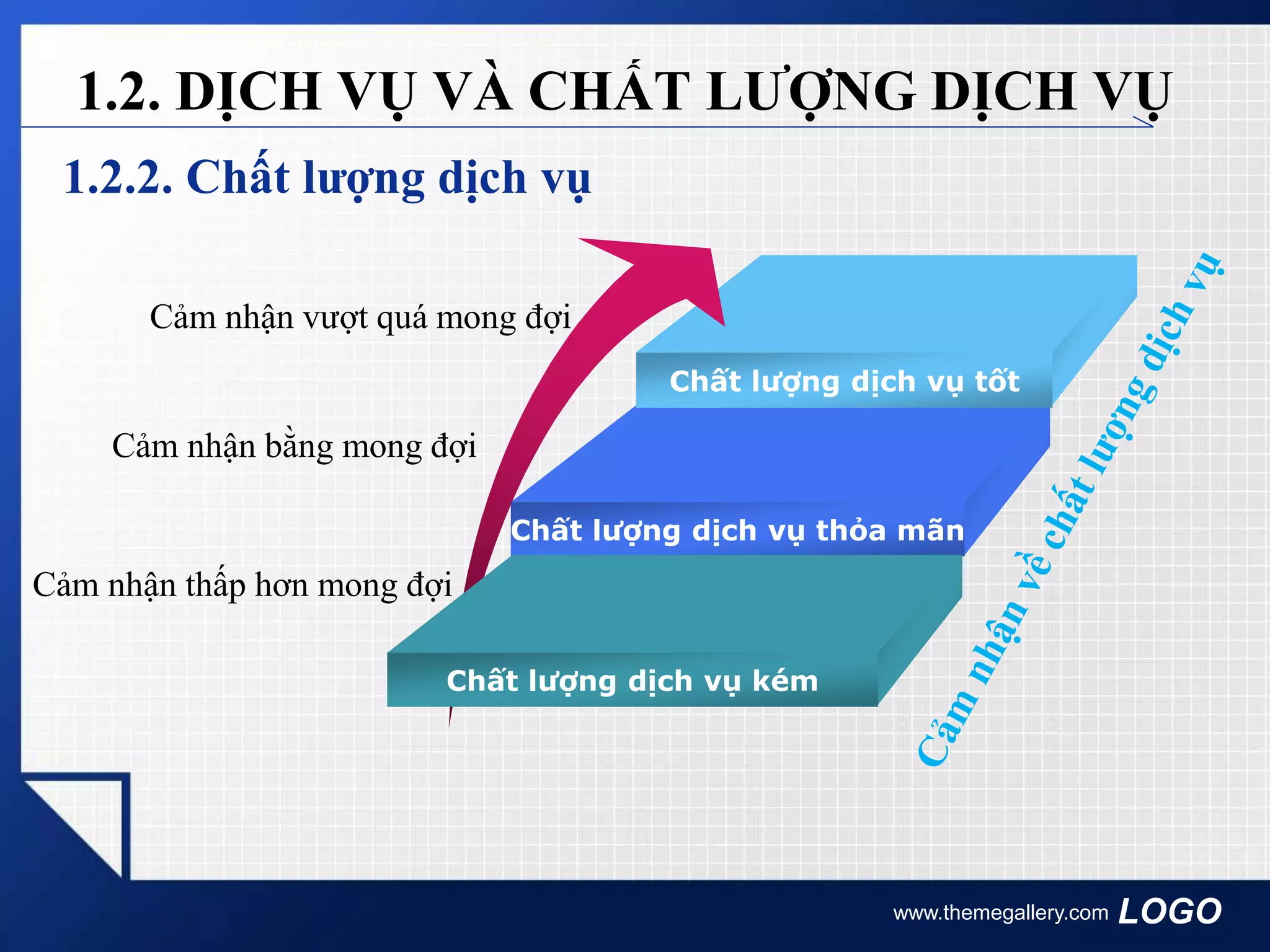 1.2. DỊCH VỤ VÀ CHẤT LƯỢNG DỊCH VỤ

1.2.2. Chất lượng dịch vụ

Cảm nhận vượt quá mong đợi

Chất lượng dịch vụ tốt

Cảm nhận bằng mong đợi

Chất lượng dịch vụ thỏa mãn

Cảm nhận thấp hơn mong đợi

Chất lượng dịch vụ kém

Cảm nhận về chất lượng dịch vụ

www.themegallery.com LOGO